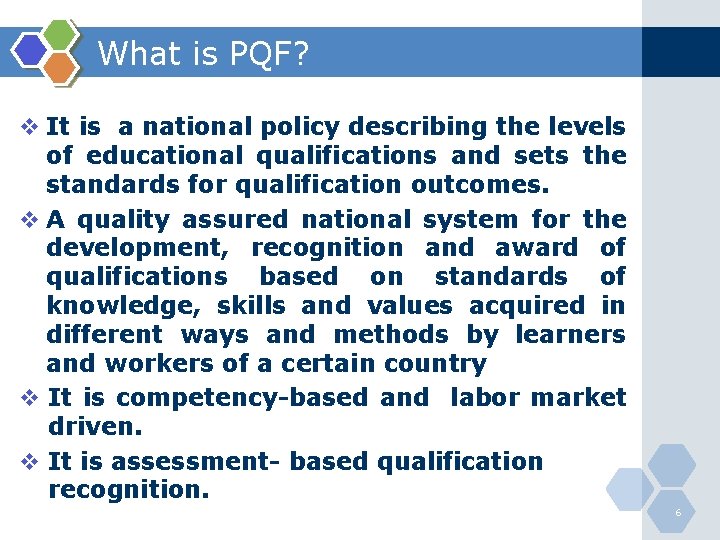 What is PQF?

❖ It is a national policy describing the levels of educational qualifications and sets the standards for qualification outcomes.

❖ A quality assured national system for the development, recognition and award of qualifications based on standards of knowledge, skills and values acquired in different ways and methods by learners and workers of a certain country

❖ It is competency-based and labor market driven.

❖ It is assessment- based qualification recognition.

6